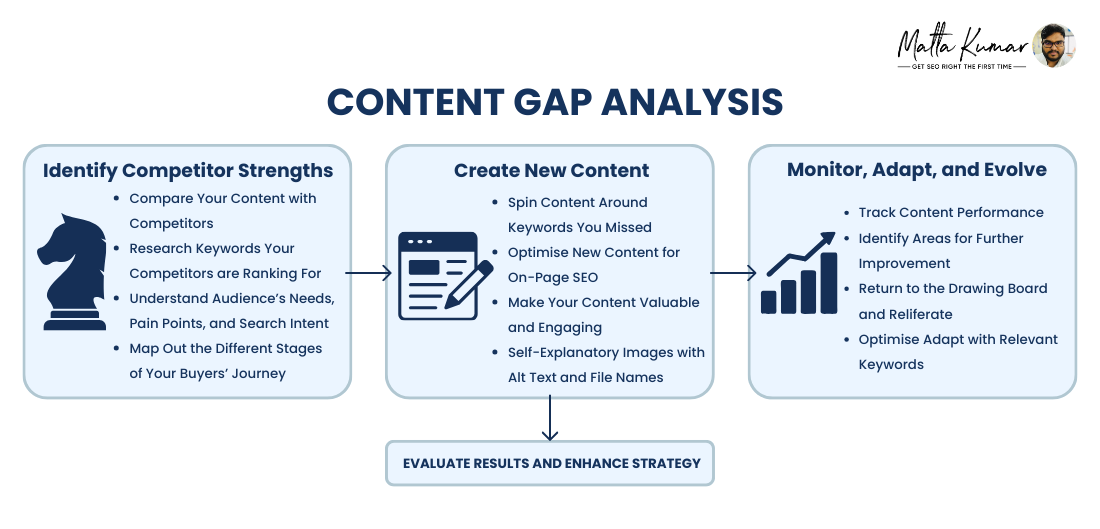 Matta Kumar
GET SEO RIGHT THE FIRST TIME

CONTENT GAP ANALYSIS

Identify Competitor Strengths
- Compare Your Content with Competitors
- Research Keywords Your Competitors are Ranking For
- Understand Audience's Needs, Pain Points, and Search Intent
- Map Out the Different Stages of Your Buyers' Journey

Create New Content
- Spin Content Around Keywords You Missed
- Optimise New Content for On-Page SEO
- Make Your Content Valuable and Engaging
- Self-Explanatory Images with Alt Text and File Names

Monitor, Adapt, and Evolve
- Track Content Performance
- Identify Areas for Further Improvement
- Return to the Drawing Board and Reliferate
- Optimise Adapt with Relevant Keywords

EVALUATE RESULTS AND ENHANCE STRATEGY